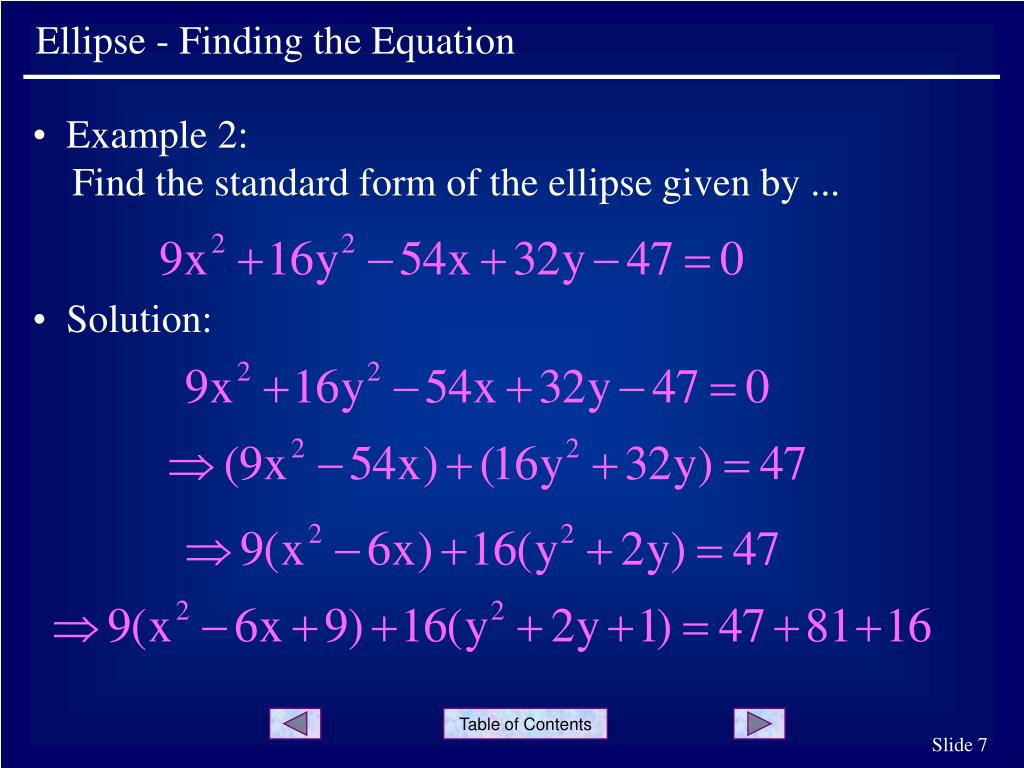 Ellipse - Finding the Equation

• Example 2:
Find the standard form of the ellipse given by ...

$9x^2 + 16y^2 - 54x + 32y - 47 = 0$

• Solution:

$9x^2 + 16y^2 - 54x + 32y - 47 = 0$

$\Rightarrow (9x^2 - 54x) + (16y^2 + 32y) = 47$

$\Rightarrow 9(x^2 - 6x) + 16(y^2 + 2y) = 47$

$\Rightarrow 9(x^2 - 6x + 9) + 16(y^2 + 2y + 1) = 47 + 81 + 16$

Table of Contents

Slide 7